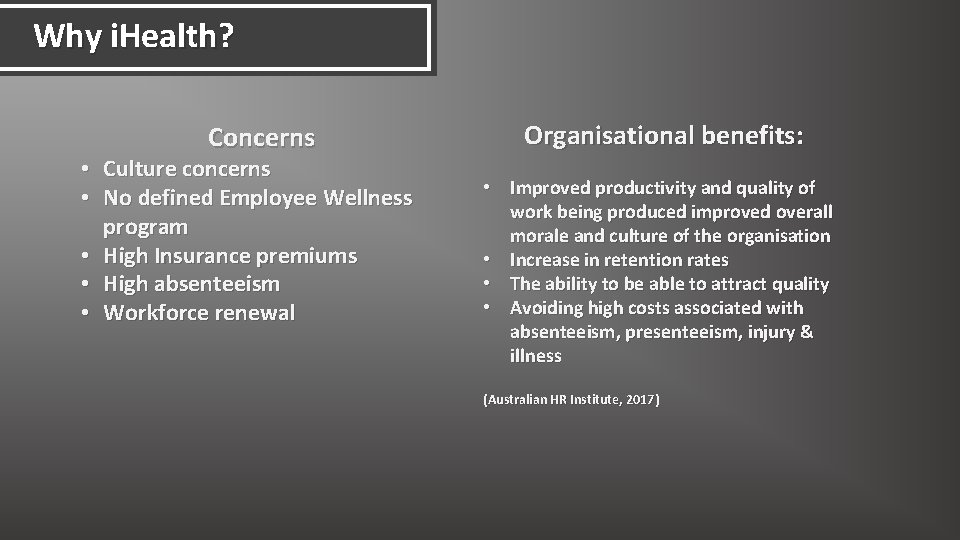 Why iHealth?

Concerns

• Culture concerns
• No defined Employee Wellness program
• High Insurance premiums
• High absenteeism
• Workforce renewal

Organisational benefits:

• Improved productivity and quality of work being produced improved overall morale and culture of the organisation
• Increase in retention rates
• The ability to be able to attract quality
• Avoiding high costs associated with absenteeism, presenteeism, injury & illness

(Australian HR Institute, 2017)